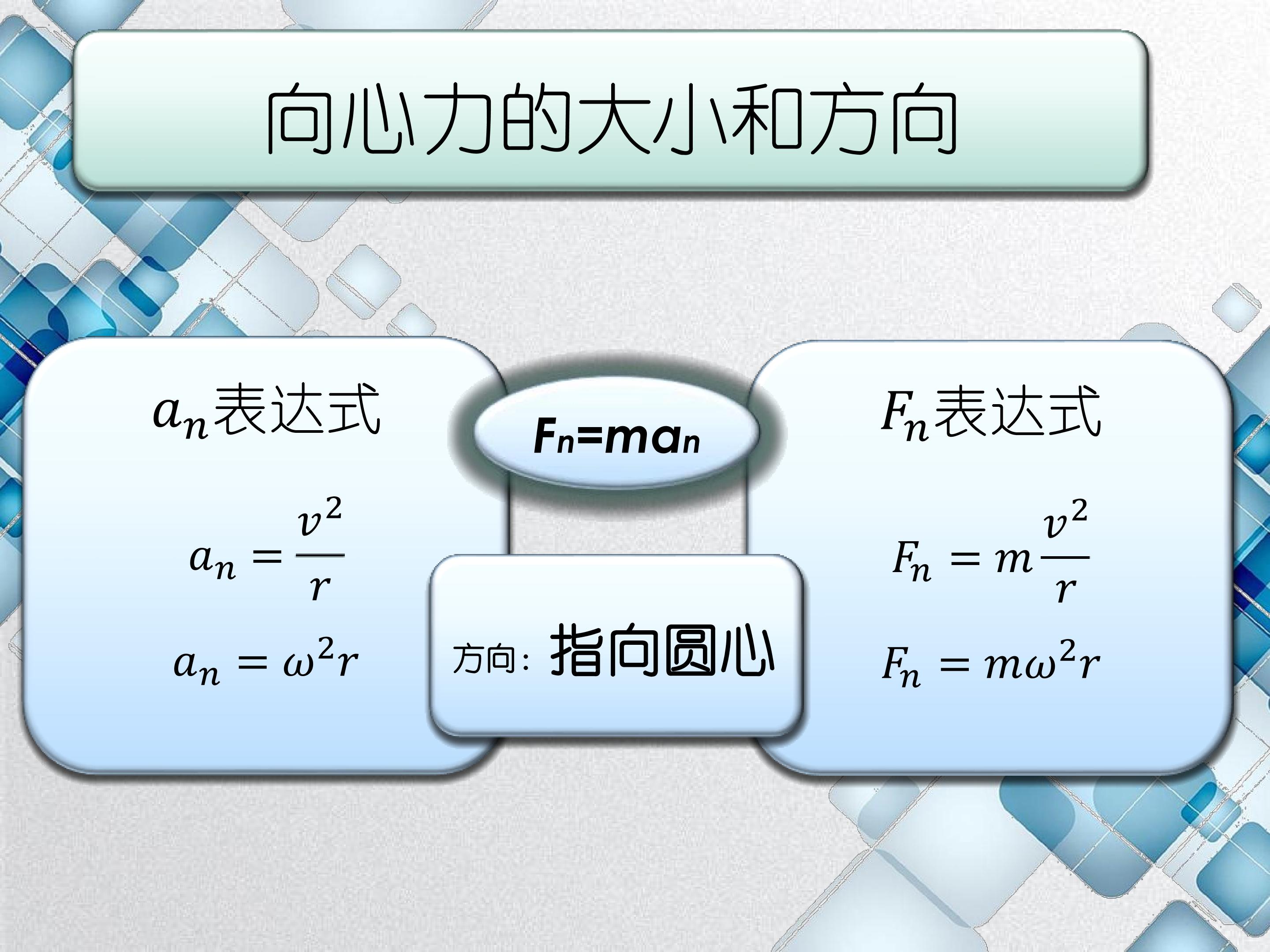 向心力的大小和方向

$a_n$表达式

$a_n = \frac{v^2}{r}$

$a_n = \omega^2 r$

$F_n=ma_n$

方向：指向圆心

$F_n$表达式

$F_n = m\frac{v^2}{r}$

$F_n = m\omega^2 r$